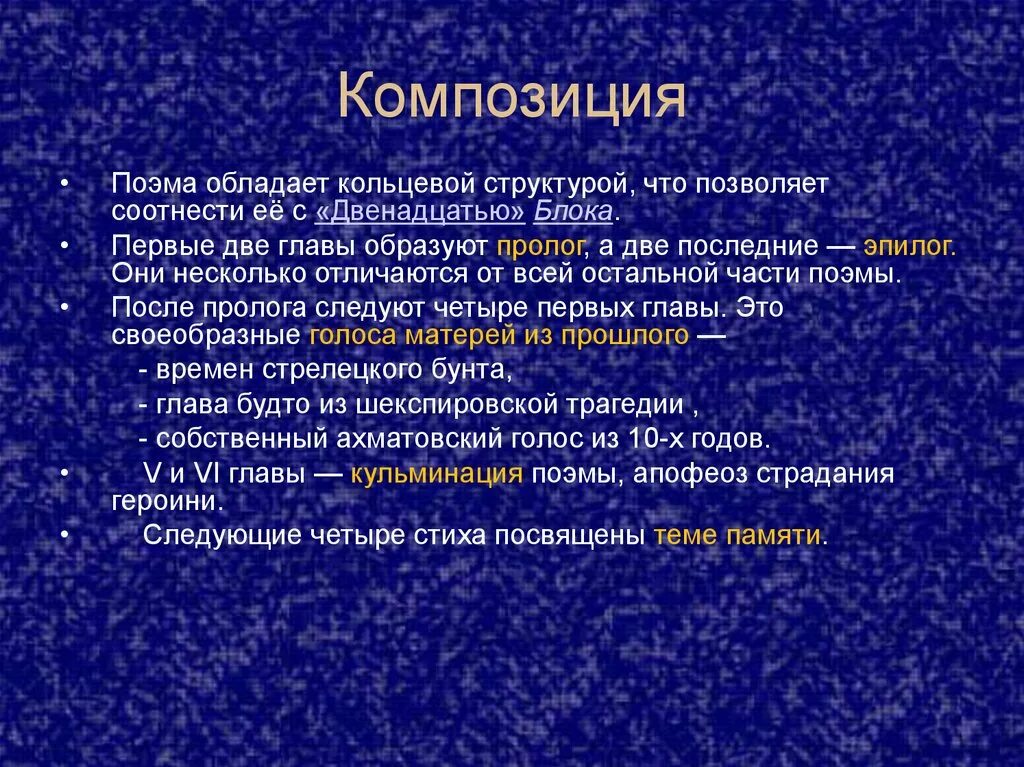 Композиция

• Поэма обладает кольцевой структурой, что позволяет соотнести её с «Двенадцатью» Блока.
• Первые две главы образуют пролог, а две последние — эпилог. Они несколько отличаются от всей остальной части поэмы.
• После пролога следуют четыре первых главы. Это своеобразные голоса матерей из прошлого —
 - времен стрелецкого бунта,
 - глава будто из шекспировской трагедии ,
 - собственный ахматовский голос из 10-х годов.
• V и VI главы — кульминация поэмы, апофеоз страдания героини.
• Следующие четыре стиха посвящены теме памяти.